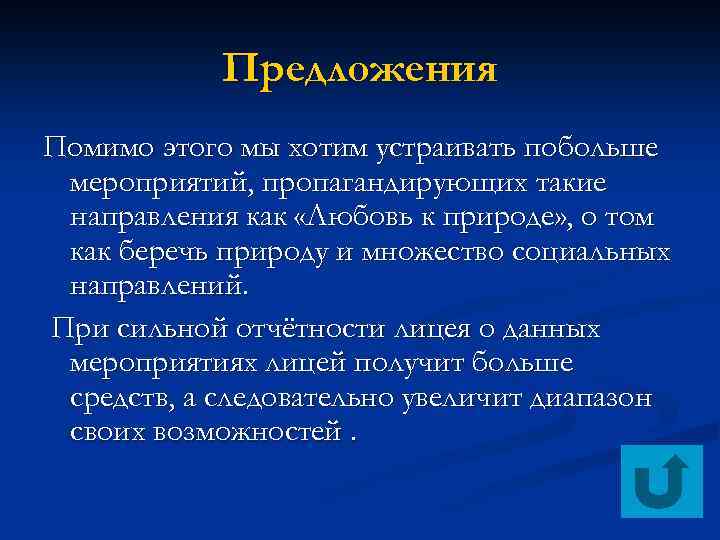 Предложения

Помимо этого мы хотим устраивать побольше мероприятий, пропагандирующих такие направления как «Любовь к природе», о том как беречь природу и множество социальных направлений.

При сильной отчётности лицея о данных мероприятиях лицей получит больше средств, а следовательно увеличит диапазон своих возможностей .